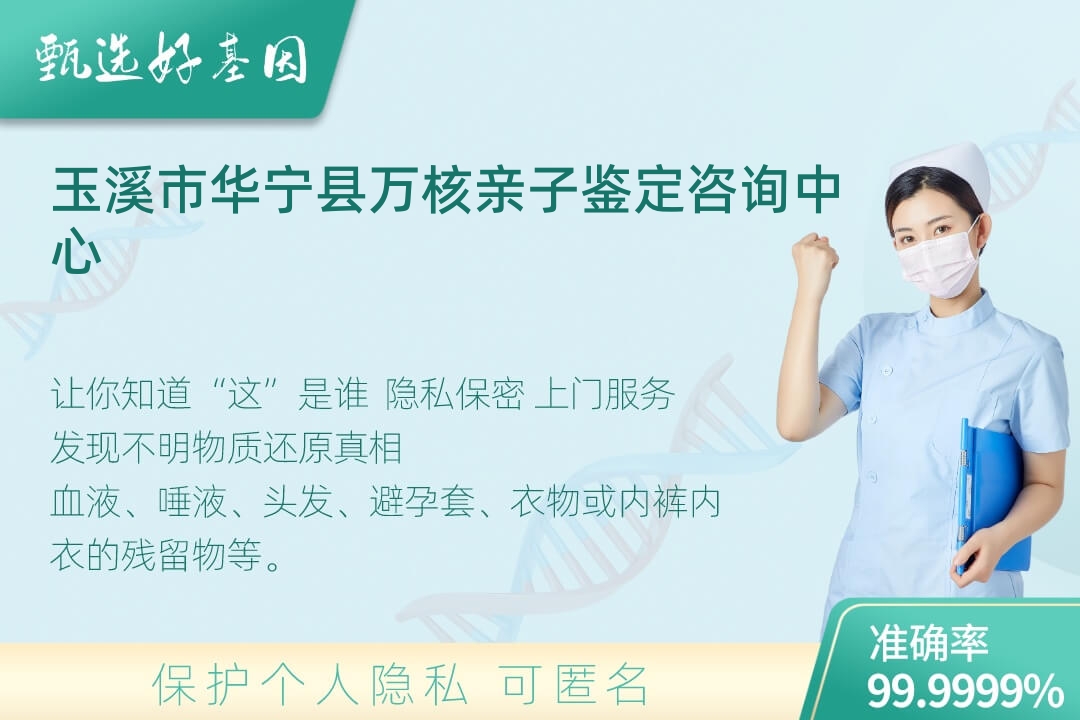 甄选好基因

玉溪市华宁县万核亲子鉴定咨询中心

让你知道“这”是谁 隐私保密 上门服务
发现不明物质还原真相
血液、唾液、头发、避孕套、衣物或内裤内衣的残留物等。

保护个人隐私 可匿名

准确率
99.9999%